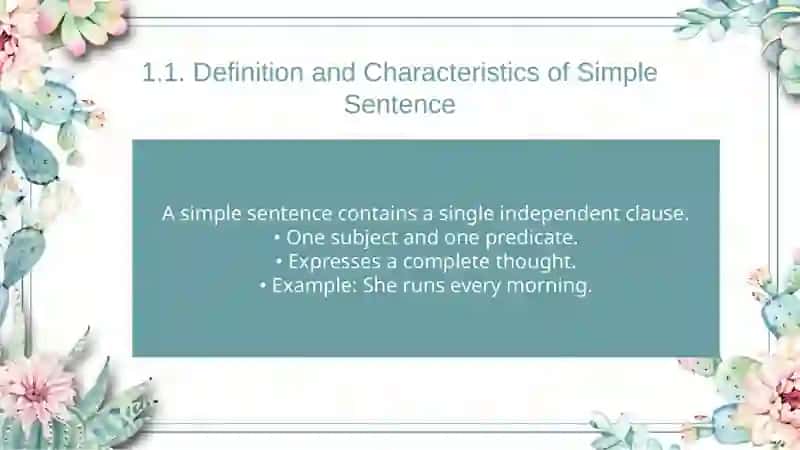 1.1. Definition and Characteristics of Simple Sentence

A simple sentence contains a single independent clause.
• One subject and one predicate.
• Expresses a complete thought.
• Example: She runs every morning.